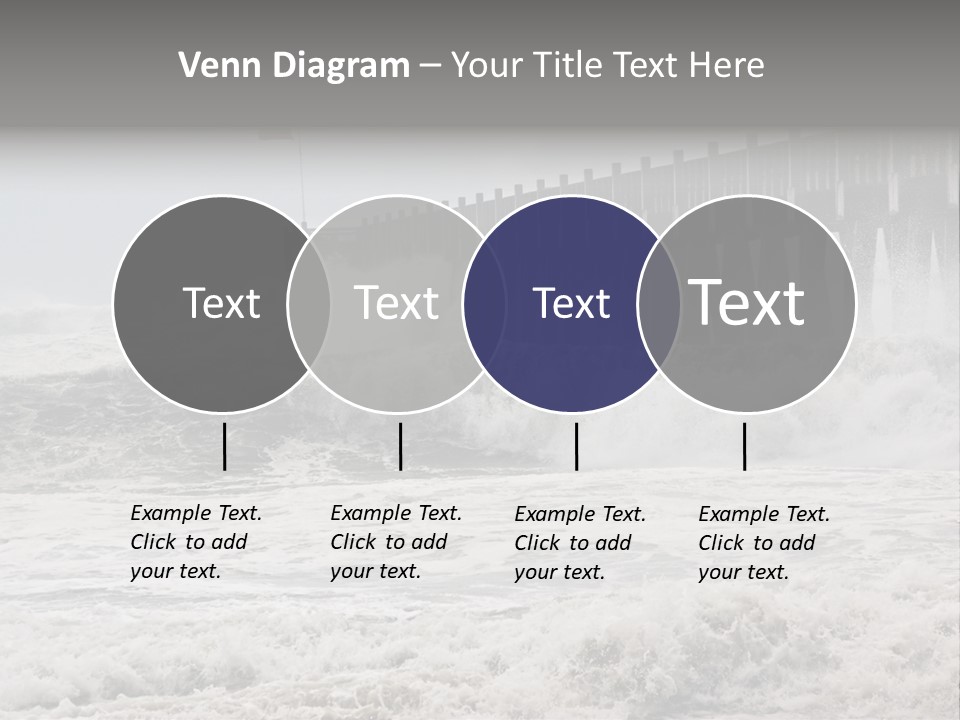 Venn Diagram – Your Title Text Here

Text

Text

Text

Text

Example Text. Click to add your text.

Example Text. Click to add your text.

Example Text. Click to add your text.

Example Text. Click to add your text.